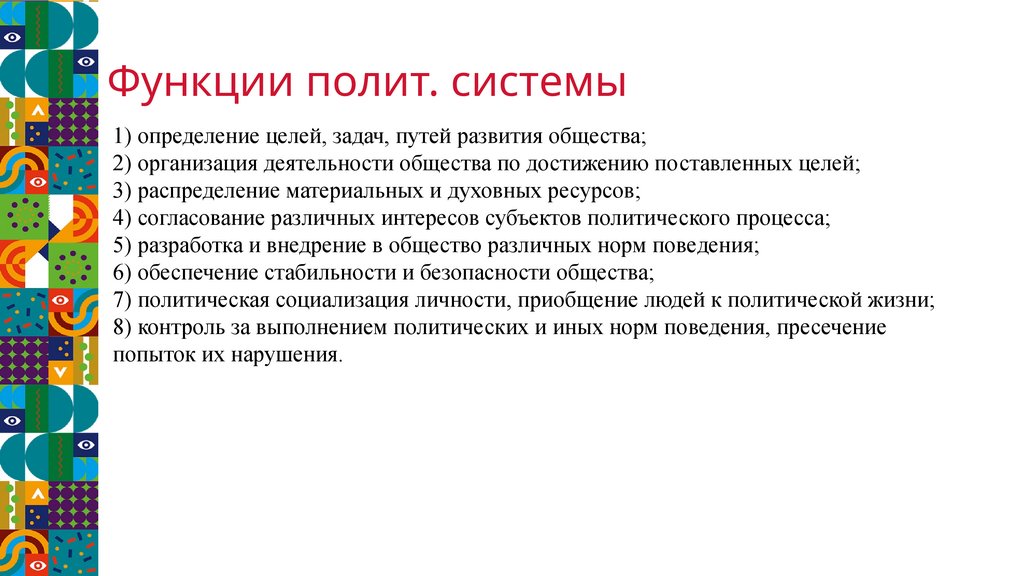 Функции полит. системы

1) определение целей, задач, путей развития общества;
2) организация деятельности общества по достижению поставленных целей;
3) распределение материальных и духовных ресурсов;
4) согласование различных интересов субъектов политического процесса;
5) разработка и внедрение в общество различных норм поведения;
6) обеспечение стабильности и безопасности общества;
7) политическая социализация личности, приобщение людей к политической жизни;
8) контроль за выполнением политических и иных норм поведения, пресечение попыток их нарушения.